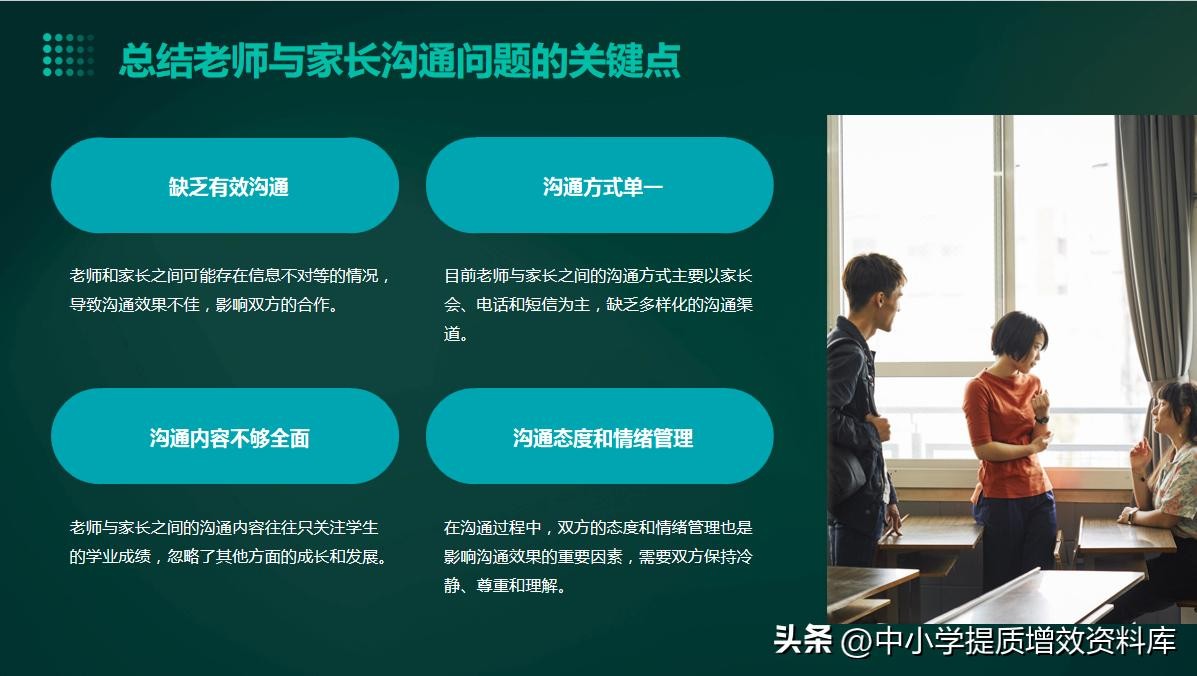 总结老师与家长沟通问题的关键点

缺乏有效沟通

老师和家长之间可能存在信息不对等的情况，导致沟通效果不佳，影响双方的合作。

沟通方式单一

目前老师与家长之间的沟通方式主要以家长会、电话和短信为主，缺乏多样化的沟通渠道。

沟通内容不够全面

老师与家长之间的沟通内容往往只关注学生的学业成绩，忽略了其他方面的成长和发展。

沟通态度和情绪管理

在沟通过程中，双方的态度和情绪管理也是影响沟通效果的重要因素，需要双方保持冷静、尊重和理解。

头条 @中小学提质增效资料库